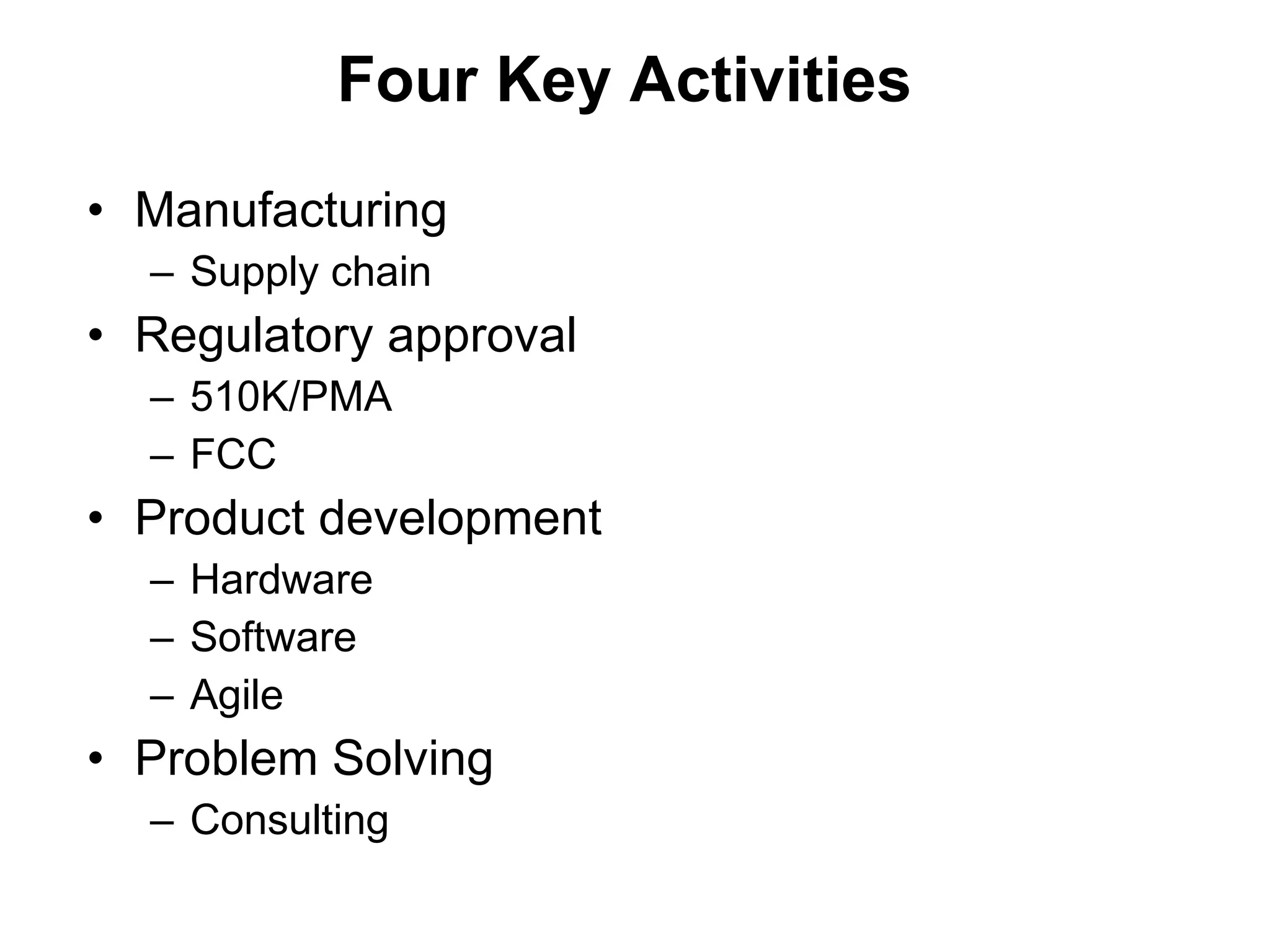 Four Key Activities

• Manufacturing
  – Supply chain
• Regulatory approval
  – 510K/PMA
  – FCC
• Product development
  – Hardware
  – Software
  – Agile
• Problem Solving
  – Consulting